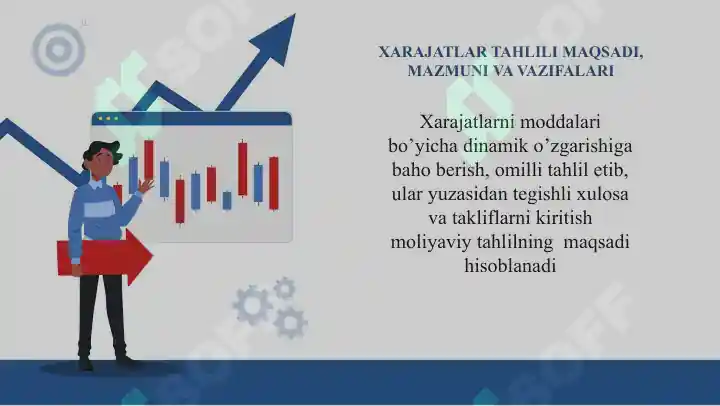 XARAJATLAR TAHLILI MAQSADI, MAZMUNI VA VAZIFALARI

Xarajatlarni moddalari bo’yicha dinamik o’zgarishiga baho berish, omilli tahlil etib, ular yuzasidan tegishli xulosa va takliflarni kiritish moliyaviy tahlilning maqsadi hisoblanadi